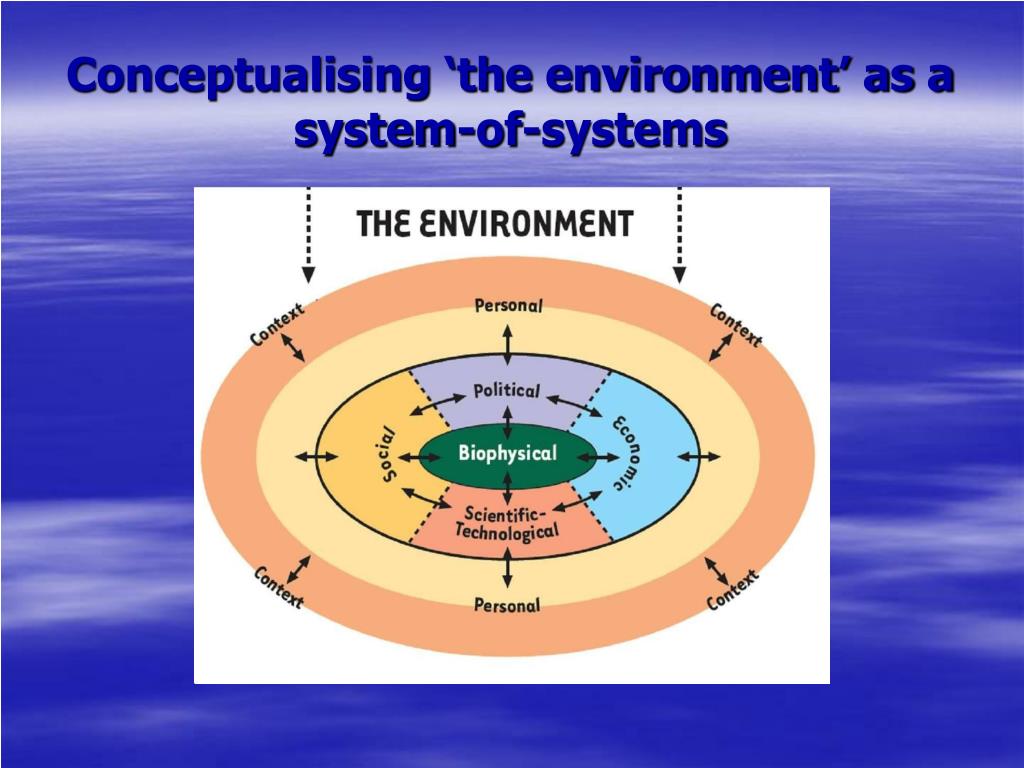 Conceptualising ‘the environment’ as a system-of-systems

THE ENVIRONMENT

Context
Personal
Context
Political
Social
Biophysical
Economic
Scientific-Technological
Context
Personal
Context